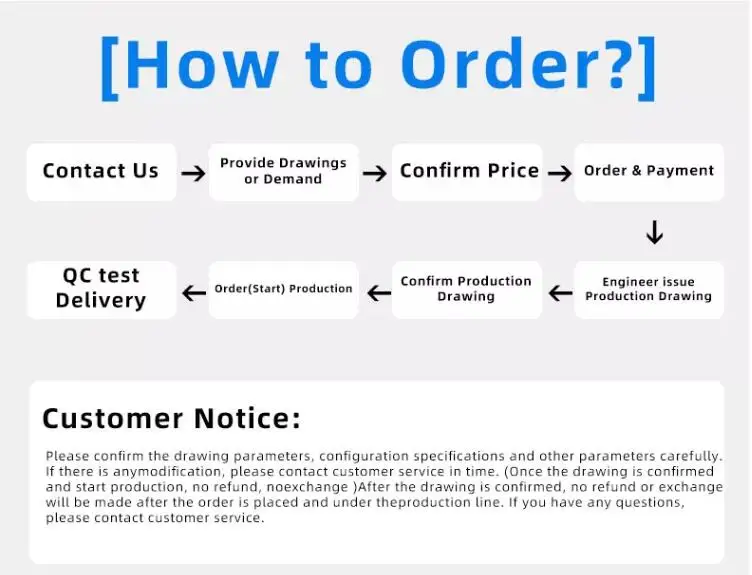 [How to Order?]

Contact Us

Provide Drawings or Demand

Confirm Price

Order & Payment

Engineer issue Production Drawing

Confirm Production Drawing

Order(Start) Production

QC test Delivery

Customer Notice:

Please confirm the drawing parameters, configuration specifications and other parameters carefully. If there is anymodification, please contact customer service in time. (Once the drawing is confirmed and start production, no refund, noexchange )After the drawing is confirmed, no refund or exchange will be made after the order is placed and under theproduction line. If you have any questions, please contact customer service.